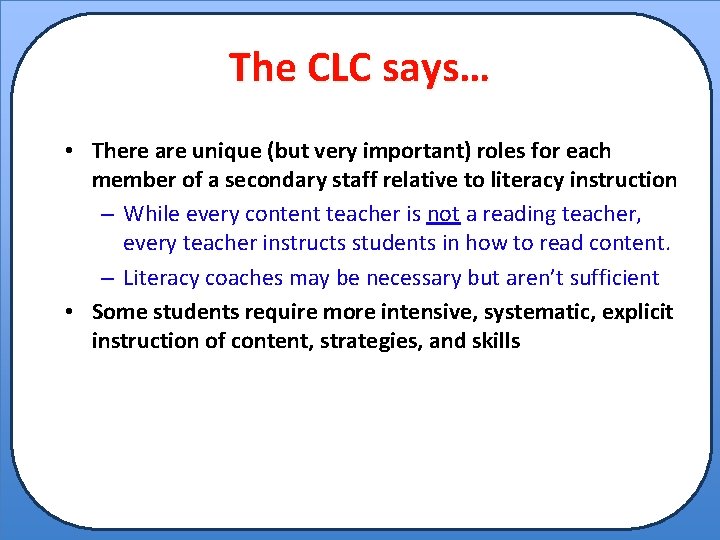 The CLC says…

• There are unique (but very important) roles for each member of a secondary staff relative to literacy instruction

– While every content teacher is not a reading teacher, every teacher instructs students in how to read content.

– Literacy coaches may be necessary but aren't sufficient

• Some students require more intensive, systematic, explicit instruction of content, strategies, and skills